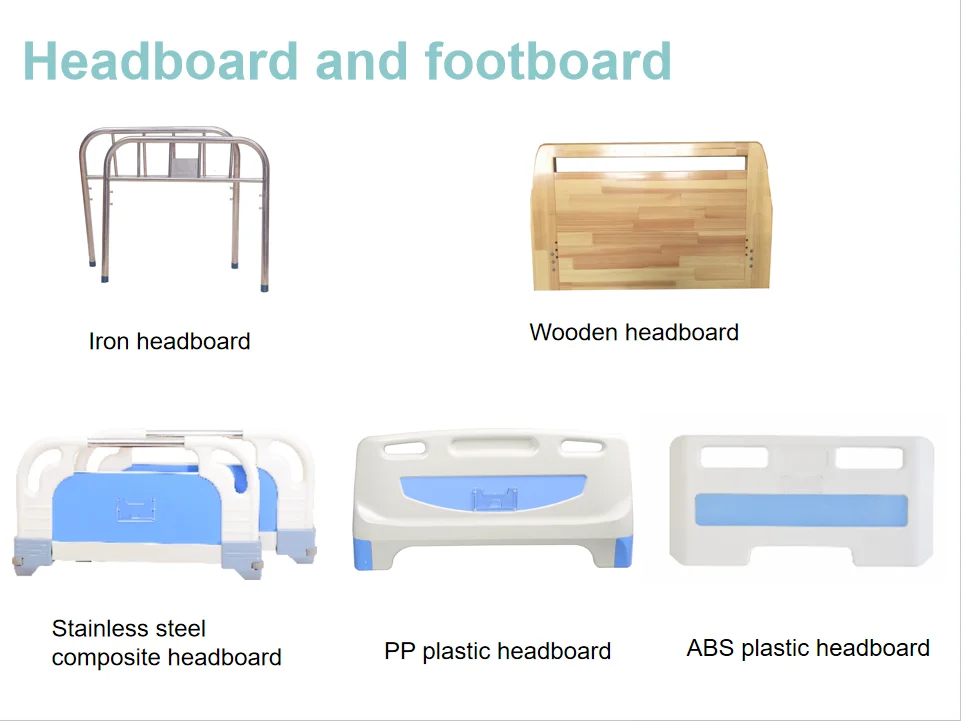 Headboard and footboard

Iron headboard

Wooden headboard

Stainless steel composite headboard

PP plastic headboard

ABS plastic headboard